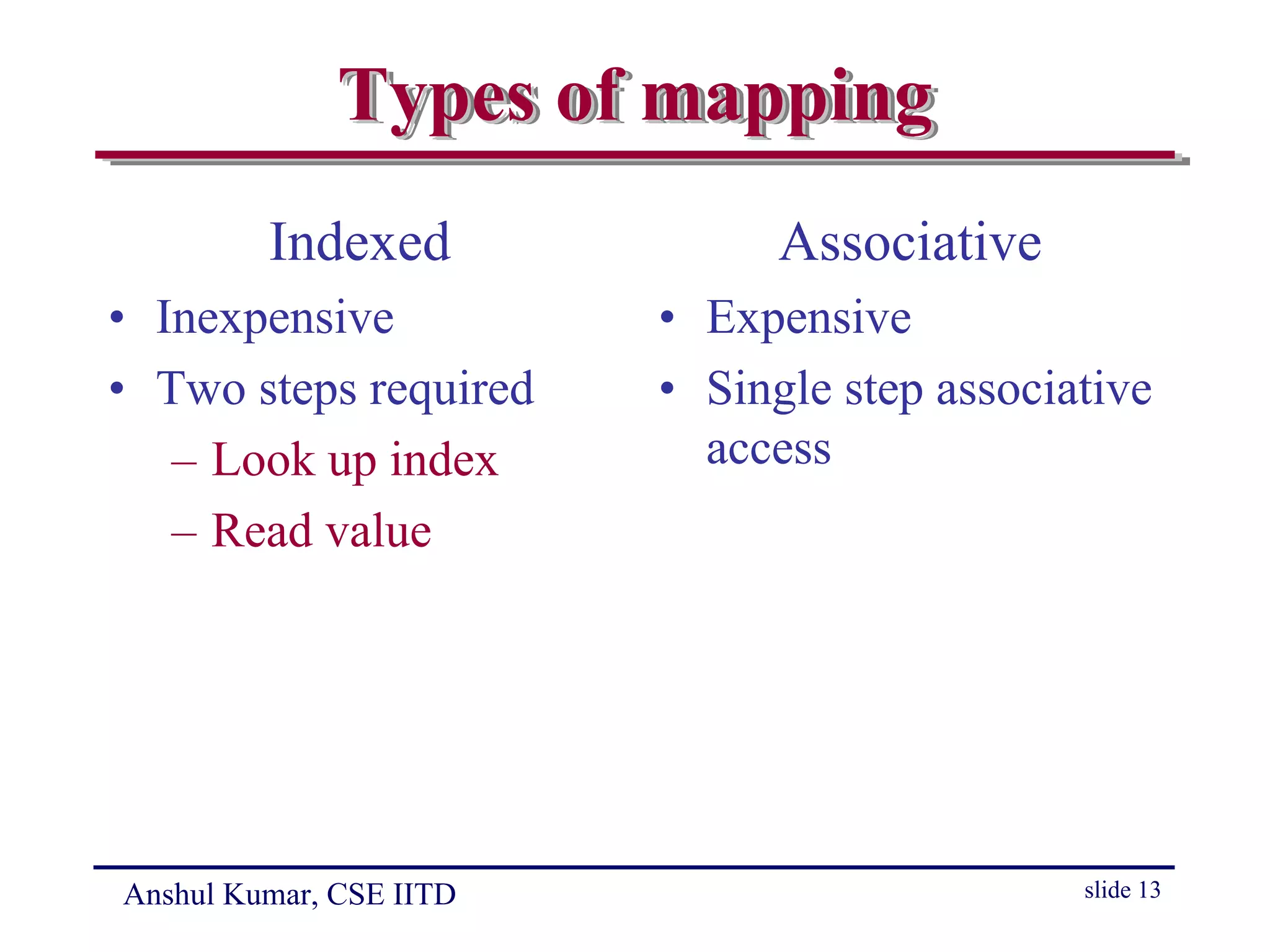 Types of mapping

Indexed

• Inexpensive
• Two steps required
– Look up index
– Read value

Associative

• Expensive
• Single step associative access

Anshul Kumar, CSE IITD

slide 13